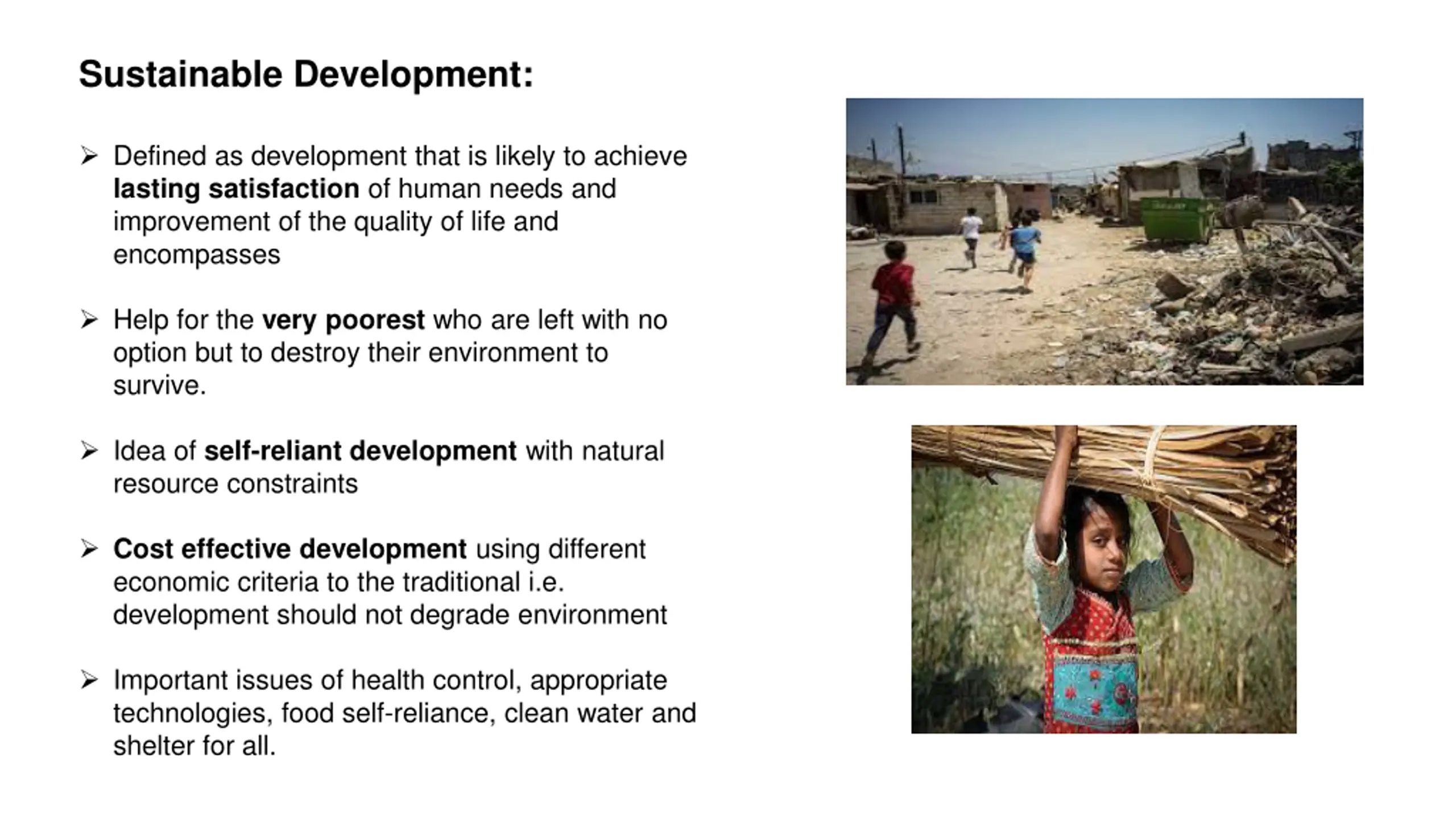 Sustainable Development:

➢ Defined as development that is likely to achieve lasting satisfaction of human needs and improvement of the quality of life and encompasses

➢ Help for the very poorest who are left with no option but to destroy their environment to survive.

➢ Idea of self-reliant development with natural resource constraints

➢ Cost effective development using different economic criteria to the traditional i.e. development should not degrade environment

➢ Important issues of health control, appropriate technologies, food self-reliance, clean water and shelter for all.